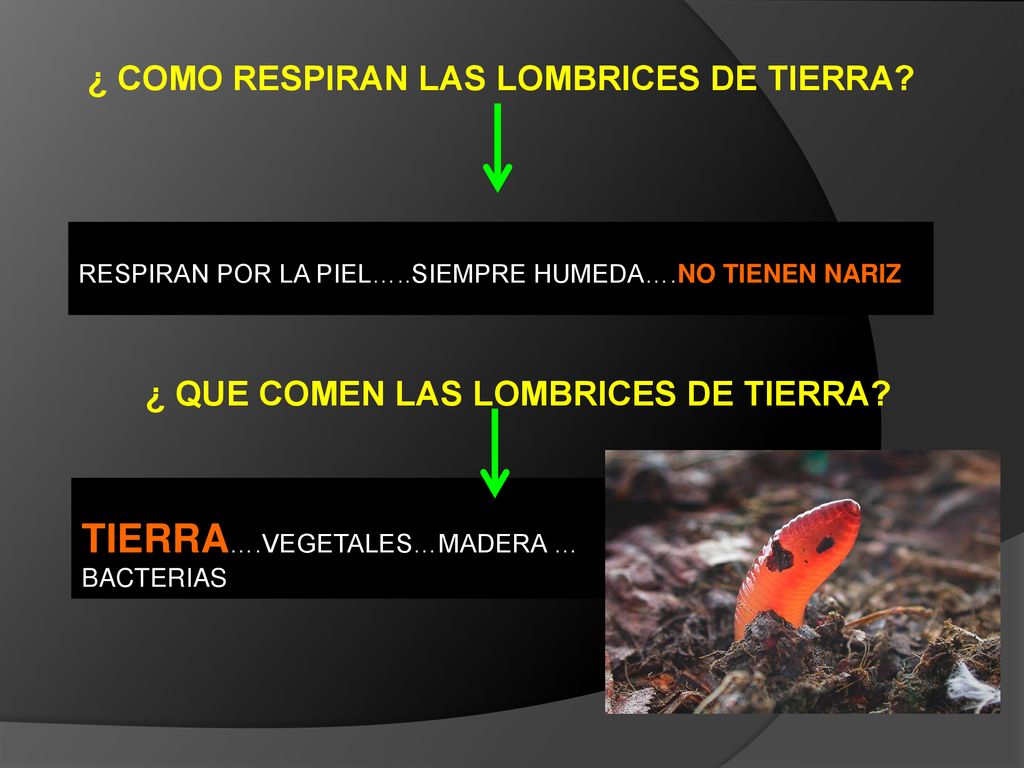 ¿ COMO RESPIRAN LAS LOMBRICES DE TIERRA?

RESPIRAN POR LA PIEL…..SIEMPRE HUMEDA….NO TIENEN NARIZ

¿ QUE COMEN LAS LOMBRICES DE TIERRA?

TIERRA….VEGETALES…MADERA … BACTERIAS